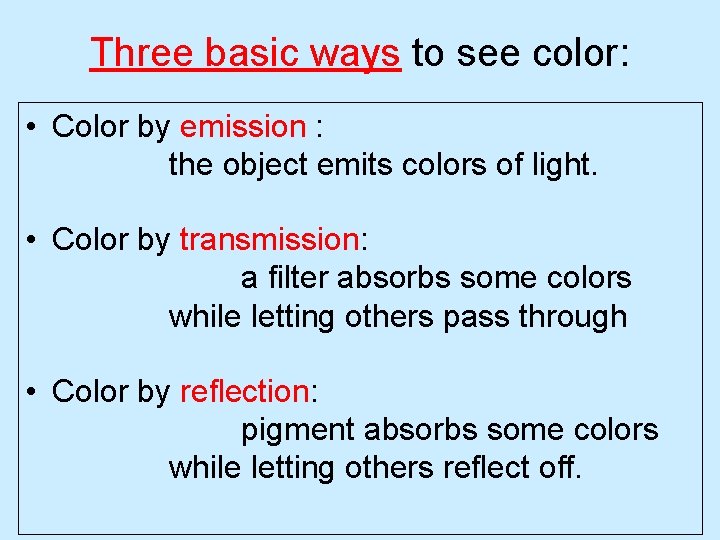 Three basic ways to see color:

• Color by emission :
the object emits colors of light.

• Color by transmission:
a filter absorbs some colors while letting others pass through

• Color by reflection:
pigment absorbs some colors while letting others reflect off.